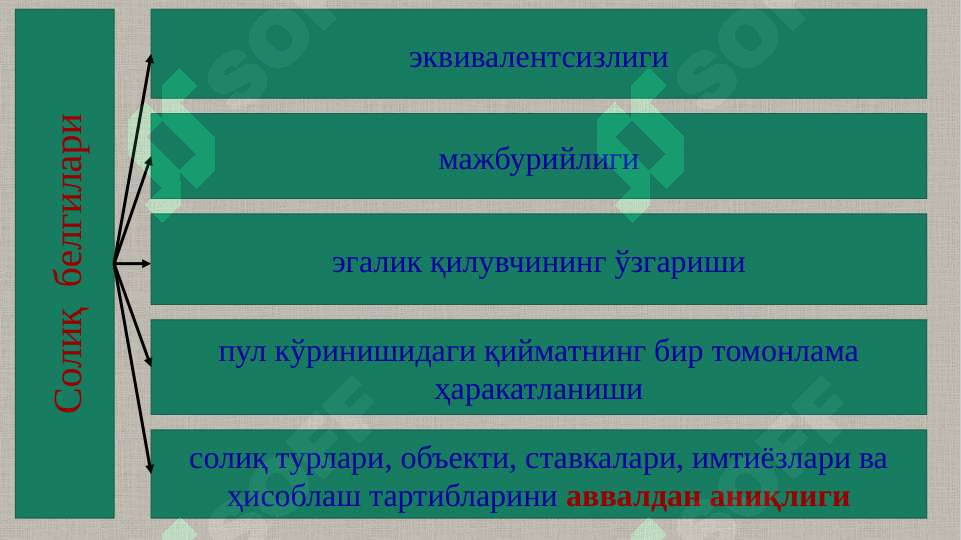 Солиқ белгилари

эквивалентсизлиги

мажбурийлиги

эгалик қилувчининг ўзгариши

пул кўринишидаги қийматнинг бир томонлама ҳаракатланиши

солиқ турлари, объекти, ставкалари, имтиёзлари ва ҳисоблаш тартибларини аввалдан аниқлиги